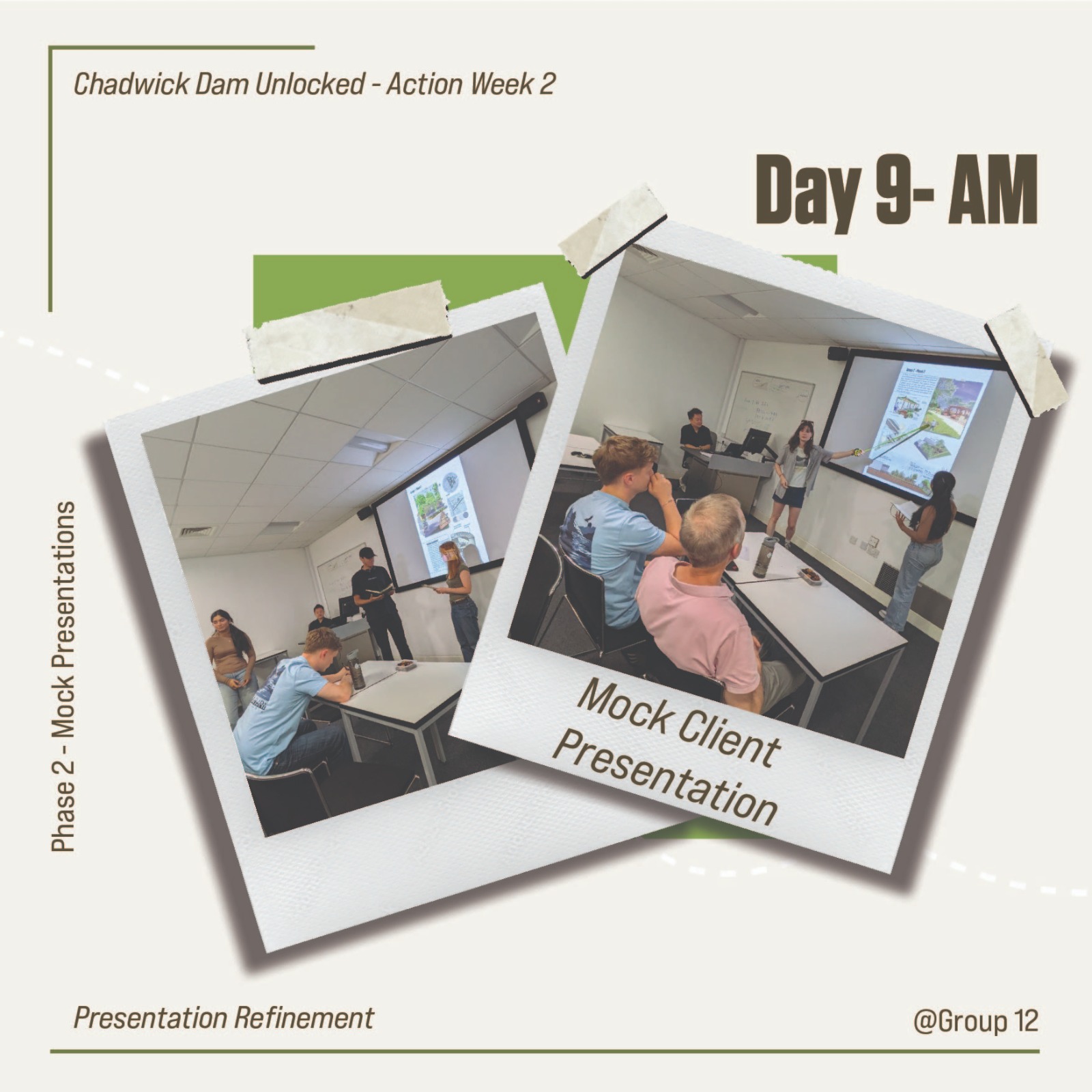 Chadwick Dam Unlocked - Action Week 2

Day 9- AM

Phase 2 - Mock Presentations

Mock Client Presentation

Presentation Refinement

@Group 12